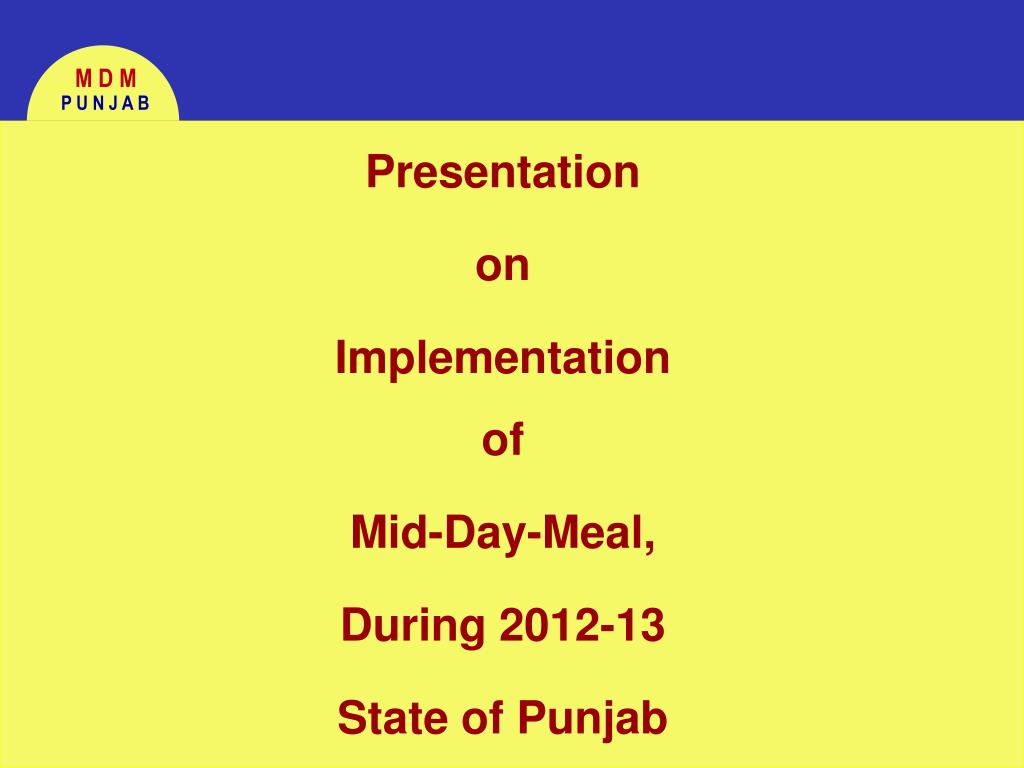 M D M
P U N J A B

Presentation

on

Implementation

of

Mid-Day-Meal,

During 2012-13

State of Punjab